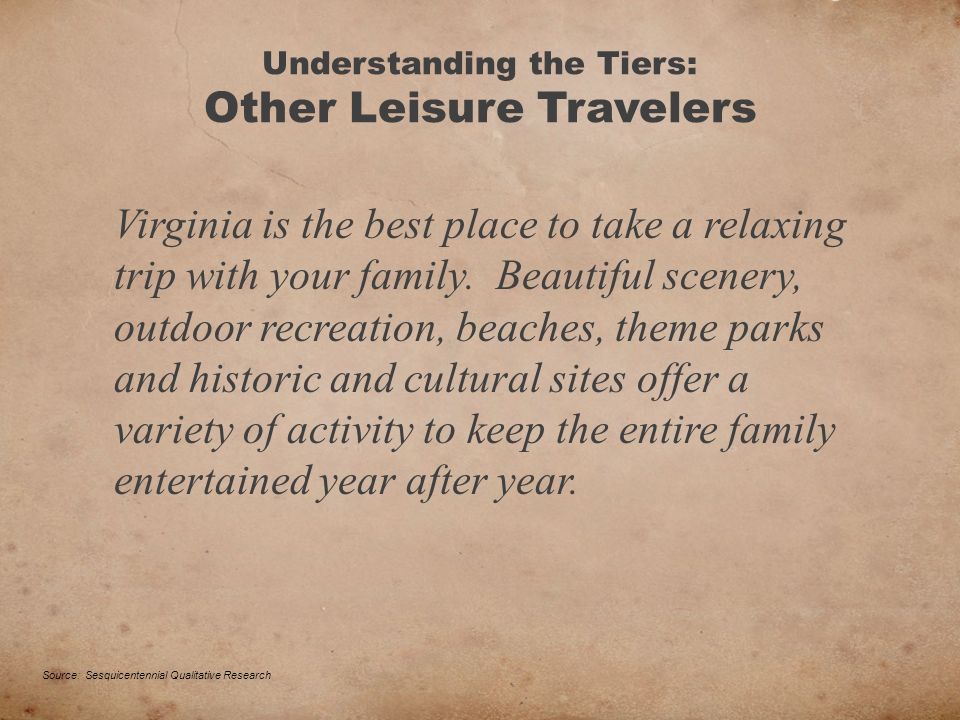 Understanding the Tiers:
Other Leisure Travelers

Virginia is the best place to take a relaxing trip with your family. Beautiful scenery, outdoor recreation, beaches, theme parks and historic and cultural sites offer a variety of activity to keep the entire family entertained year after year.

Source: Sesquicentennial Qualitative Research